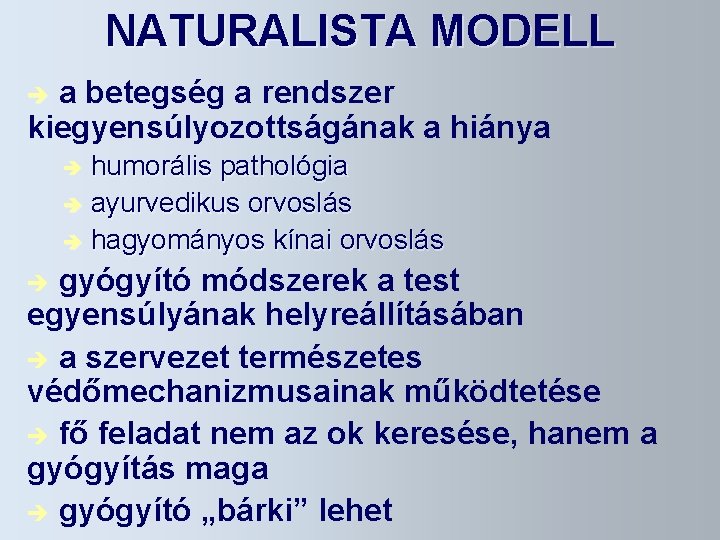 NATURALISTA MODELL

a betegség a rendszer kiegyensúlyozottságának a hiánya

humorális pathológia

ayurvedikus orvoslás

hagyományos kínai orvoslás

gyógyító módszerek a test egyensúlyának helyreállításában

a szervezet természetes védőmechanizmusainak működtetése

fő feladat nem az ok keresése, hanem a gyógyítás maga

gyógyító „bárki” lehet